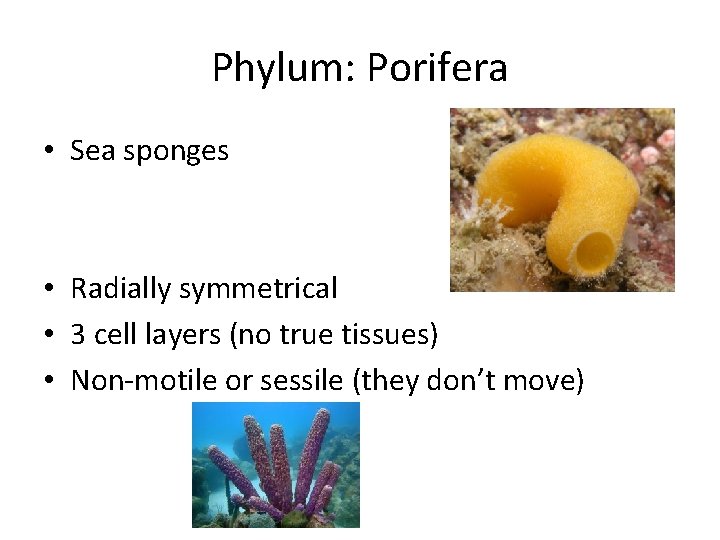 Phylum: Porifera

• Sea sponges

• Radially symmetrical
• 3 cell layers (no true tissues)
• Non-motile or sessile (they don't move)